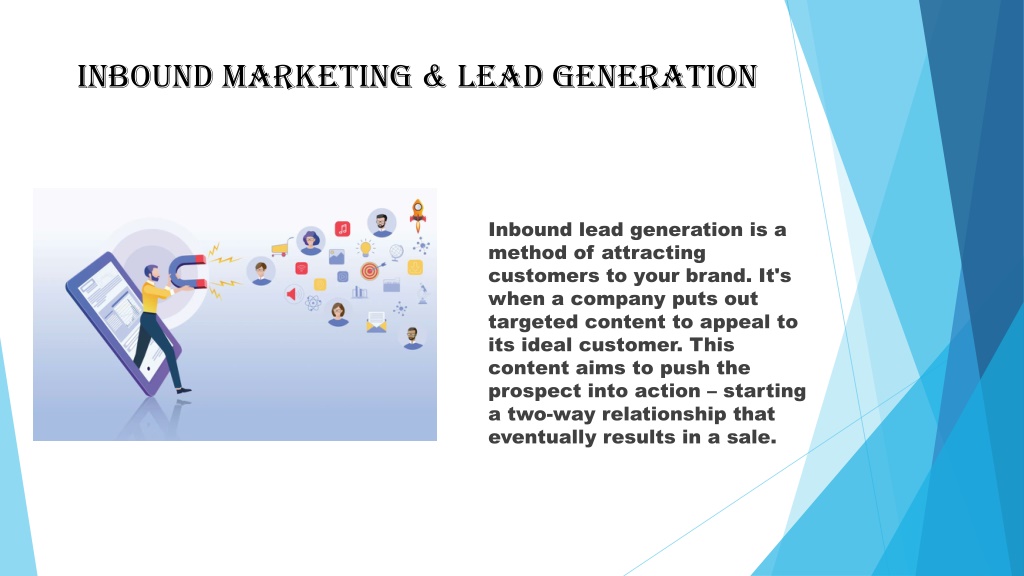 INBOUND MARKETING & LEAD GENERATION

Inbound lead generation is a method of attracting customers to your brand. It's when a company puts out targeted content to appeal to its ideal customer. This content aims to push the prospect into action – starting a two-way relationship that eventually results in a sale.